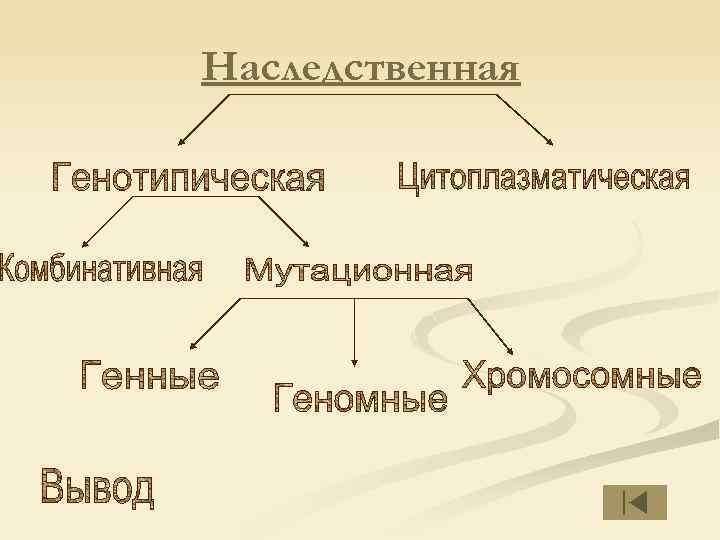 Наследственная

Генотипическая

Цитоплазматическая

Комбинативная

Мутационная

Генные

Геномные

Хромосомные

Вывод